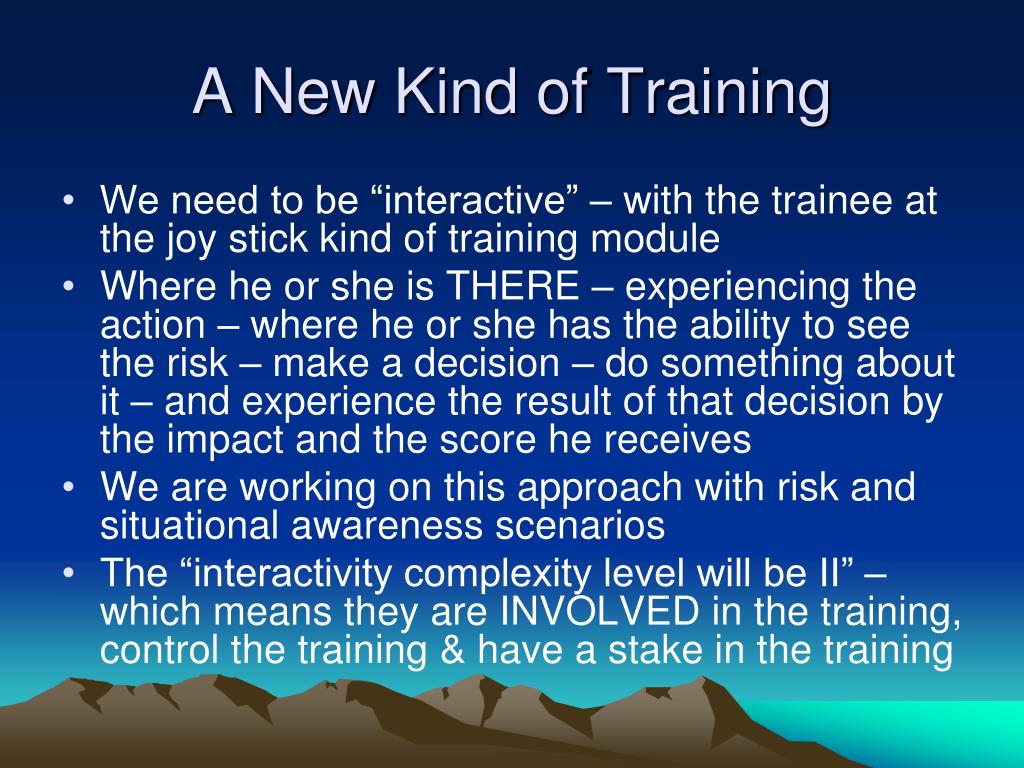 A New Kind of Training

• We need to be “interactive” – with the trainee at the joy stick kind of training module
• Where he or she is THERE – experiencing the action – where he or she has the ability to see the risk – make a decision – do something about it – and experience the result of that decision by the impact and the score he receives
• We are working on this approach with risk and situational awareness scenarios
• The “interactivity complexity level will be II” – which means they are INVOLVED in the training, control the training & have a stake in the training